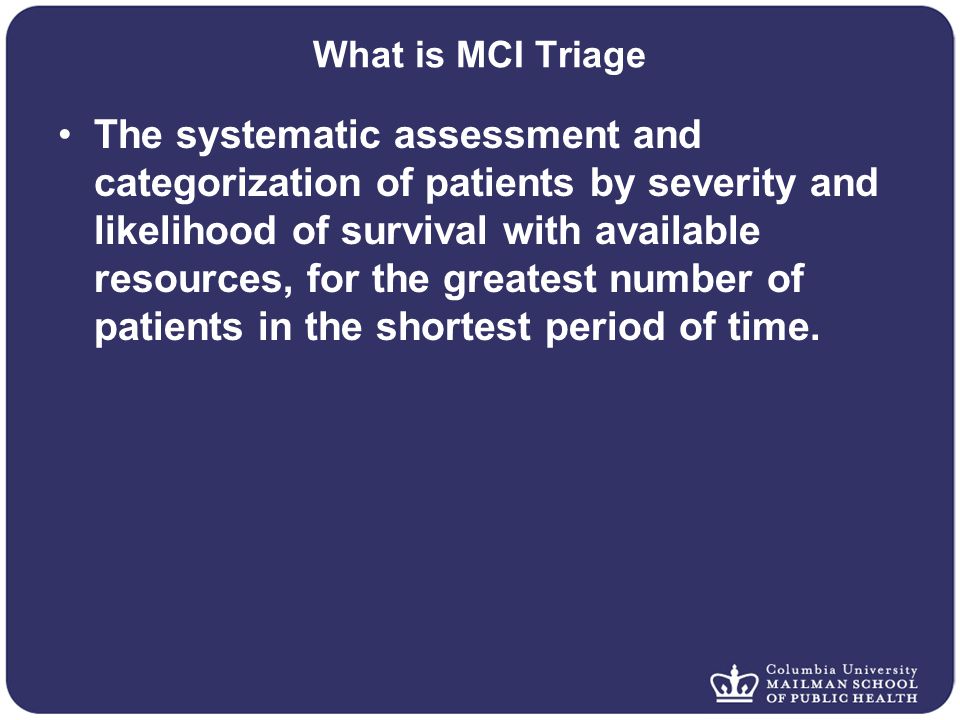 What is MCI Triage

• The systematic assessment and categorization of patients by severity and likelihood of survival with available resources, for the greatest number of patients in the shortest period of time.

Columbia University
MAILMAN SCHOOL
OF PUBLIC HEALTH